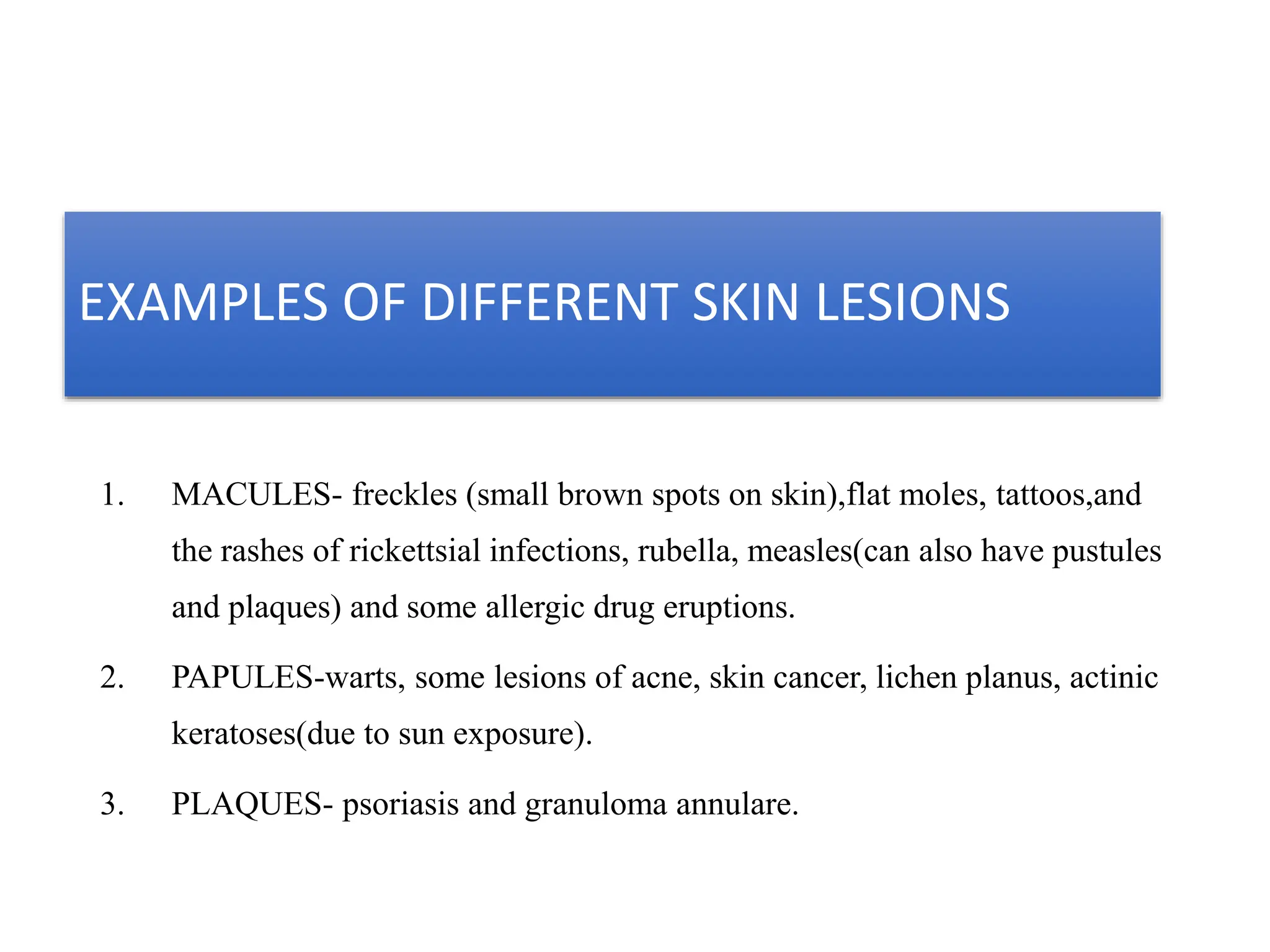 EXAMPLES OF DIFFERENT SKIN LESIONS

1. MACULES- freckles (small brown spots on skin),flat moles, tattoos,and the rashes of rickettsial infections, rubella, measles(can also have pustules and plaques) and some allergic drug eruptions.

2. PAPULES-warts, some lesions of acne, skin cancer, lichen planus, actinic keratoses(due to sun exposure).

3. PLAQUES- psoriasis and granuloma annulare.